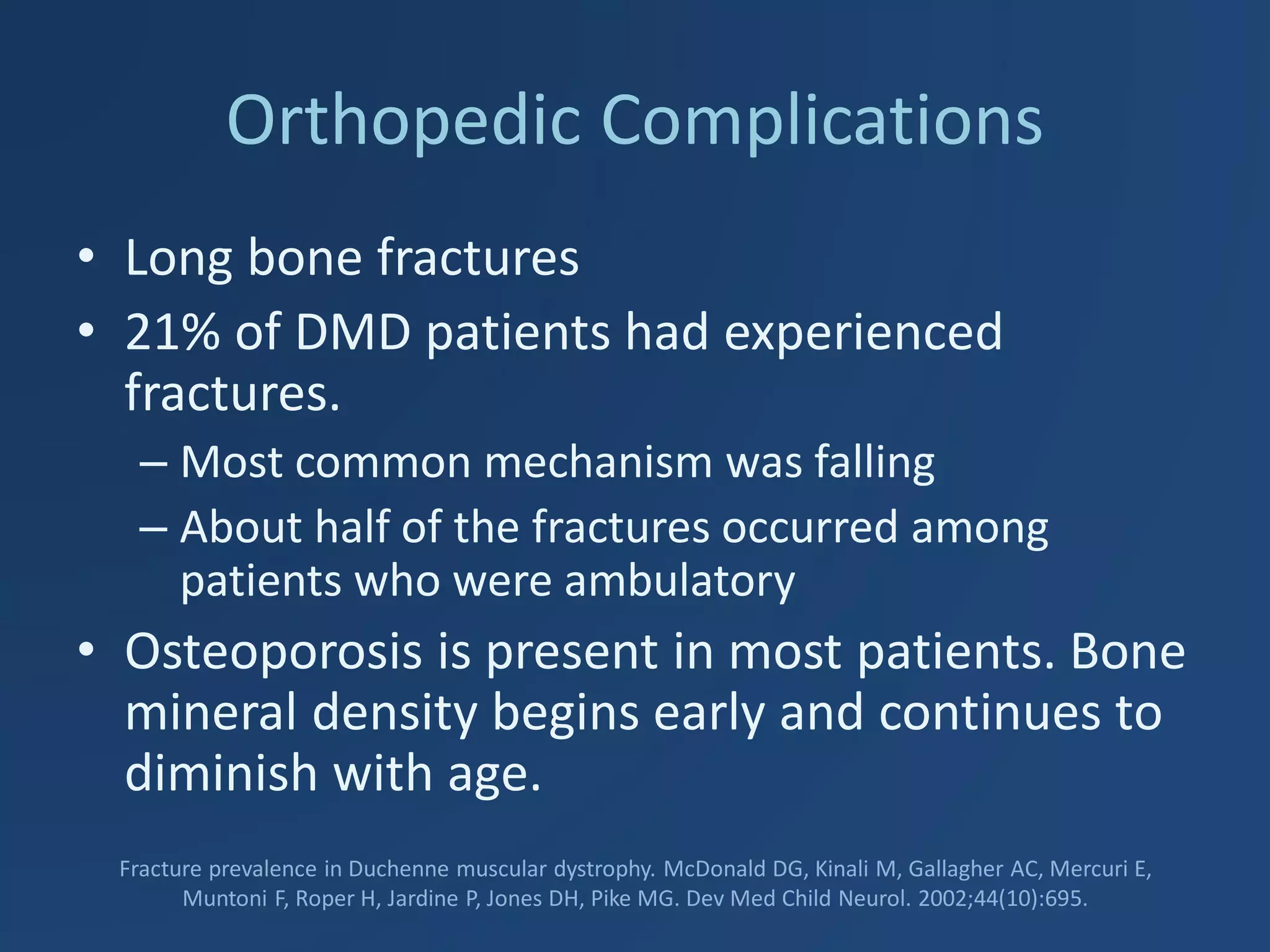 Orthopedic Complications

• Long bone fractures
• 21% of DMD patients had experienced fractures.
– Most common mechanism was falling
– About half of the fractures occurred among patients who were ambulatory
• Osteoporosis is present in most patients. Bone mineral density begins early and continues to diminish with age.

Fracture prevalence in Duchenne muscular dystrophy. McDonald DG, Kinali M, Gallagher AC, Mercuri E, Muntoni F, Roper H, Jardine P, Jones DH, Pike MG. Dev Med Child Neurol. 2002;44(10):695.